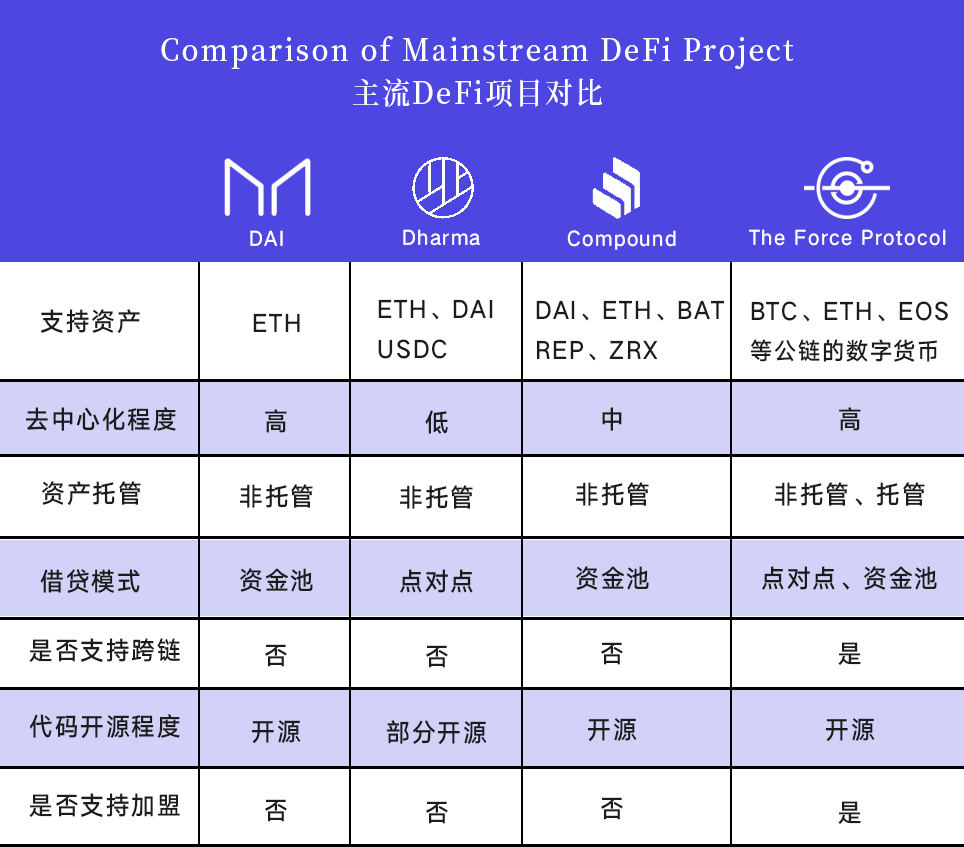 Comparison of Mainstream DeFi Project
主流DeFi项目对比

| | DAI | Dharma | Compound | The Force Protocol |
|---|---|---|---|---|
| 支持资产 | ETH | ETH、DAI USDC | DAI、ETH、BAT REP、ZRX | BTC、ETH、EOS 等公链的数字货币 |
| 去中心化程度 | 高 | 低 | 中 | 高 |
| 资产托管 | 非托管 | 非托管 | 非托管 | 非托管、托管 |
| 借贷模式 | 资金池 | 点对点 | 资金池 | 点对点、资金池 |
| 是否支持跨链 | 否 | 否 | 否 | 是 |
| 代码开源程度 | 开源 | 部分开源 | 开源 | 开源 |
| 是否支持加盟 | 否 | 否 | 否 | 是 |